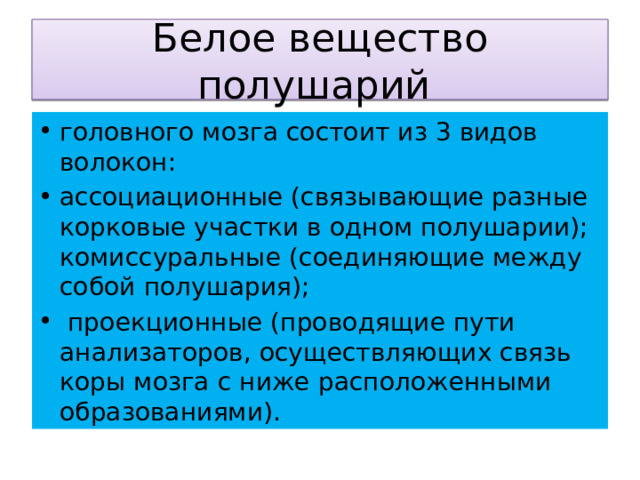 Белое вещество полушарий

• головного мозга состоит из 3 видов волокон:
• ассоциационные (связывающие разные корковые участки в одном полушарии); комиссуральные (соединяющие между собой полушария);
• проекционные (проводящие пути анализаторов, осуществляющих связь коры мозга с ниже расположенными образованиями).